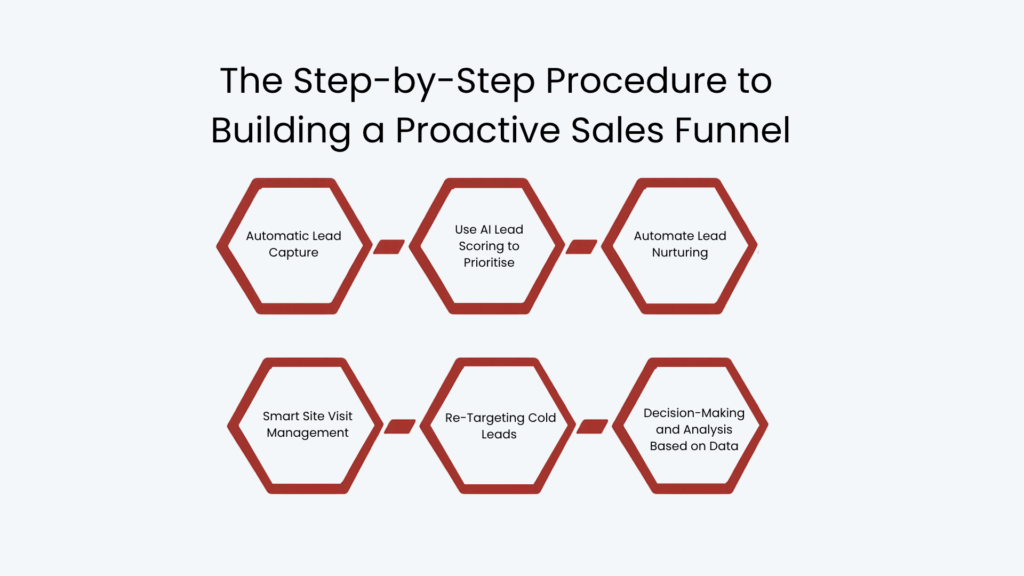 The Step-by-Step Procedure to Building a Proactive Sales Funnel

Automatic Lead Capture

Use AI Lead Scoring to Prioritise

Automate Lead Nurturing

Smart Site Visit Management

Re-Targeting Cold Leads

Decision-Making and Analysis Based on Data